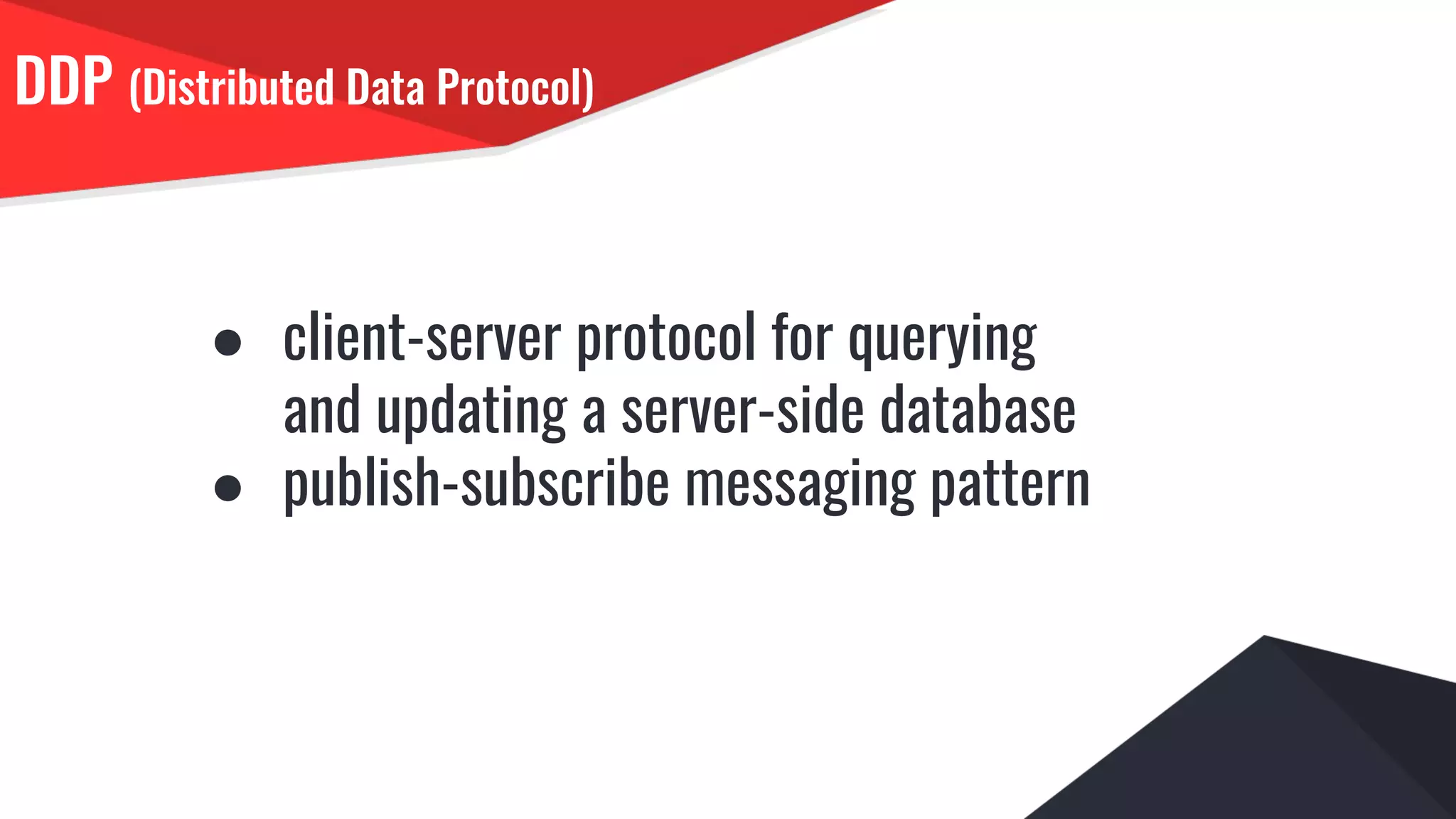 DDP (Distributed Data Protocol)

● client-server protocol for querying and updating a server-side database
● publish-subscribe messaging pattern